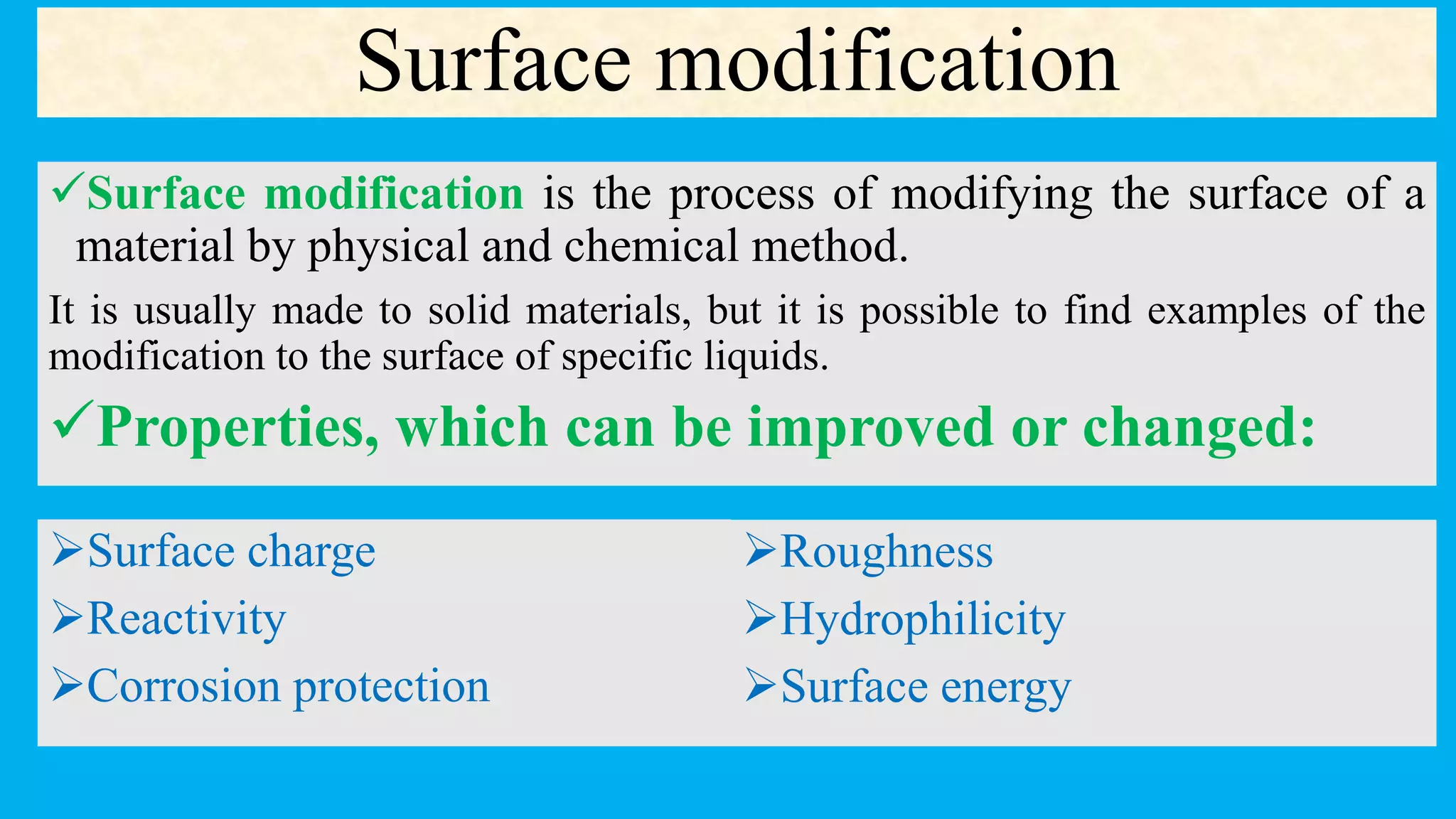 Surface modification

✓Surface modification is the process of modifying the surface of a material by physical and chemical method.

It is usually made to solid materials, but it is possible to find examples of the modification to the surface of specific liquids.

✓Properties, which can be improved or changed:

➢Surface charge
➢Reactivity
➢Corrosion protection

➢Roughness
➢Hydrophilicity
➢Surface energy